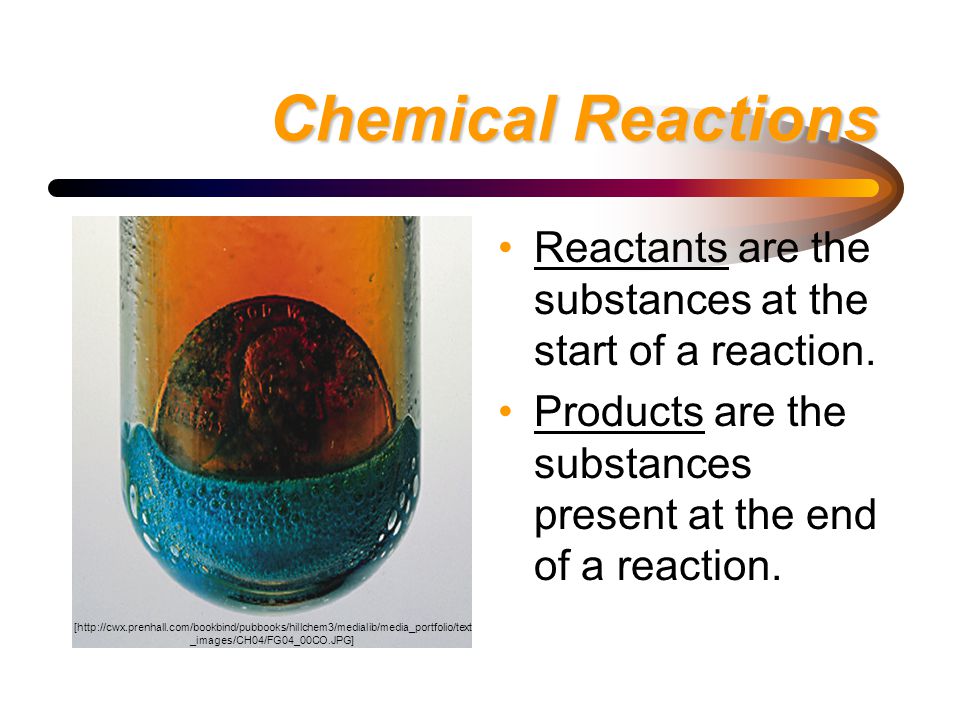 Chemical Reactions

[http://cwx.prenhall.com/bookbind/pubbooks/hillchem3/medialib/media_portfolio/text_images/CH04/FG04_00CO.JPG]

• Reactants are the substances at the start of a reaction.

• Products are the substances present at the end of a reaction.